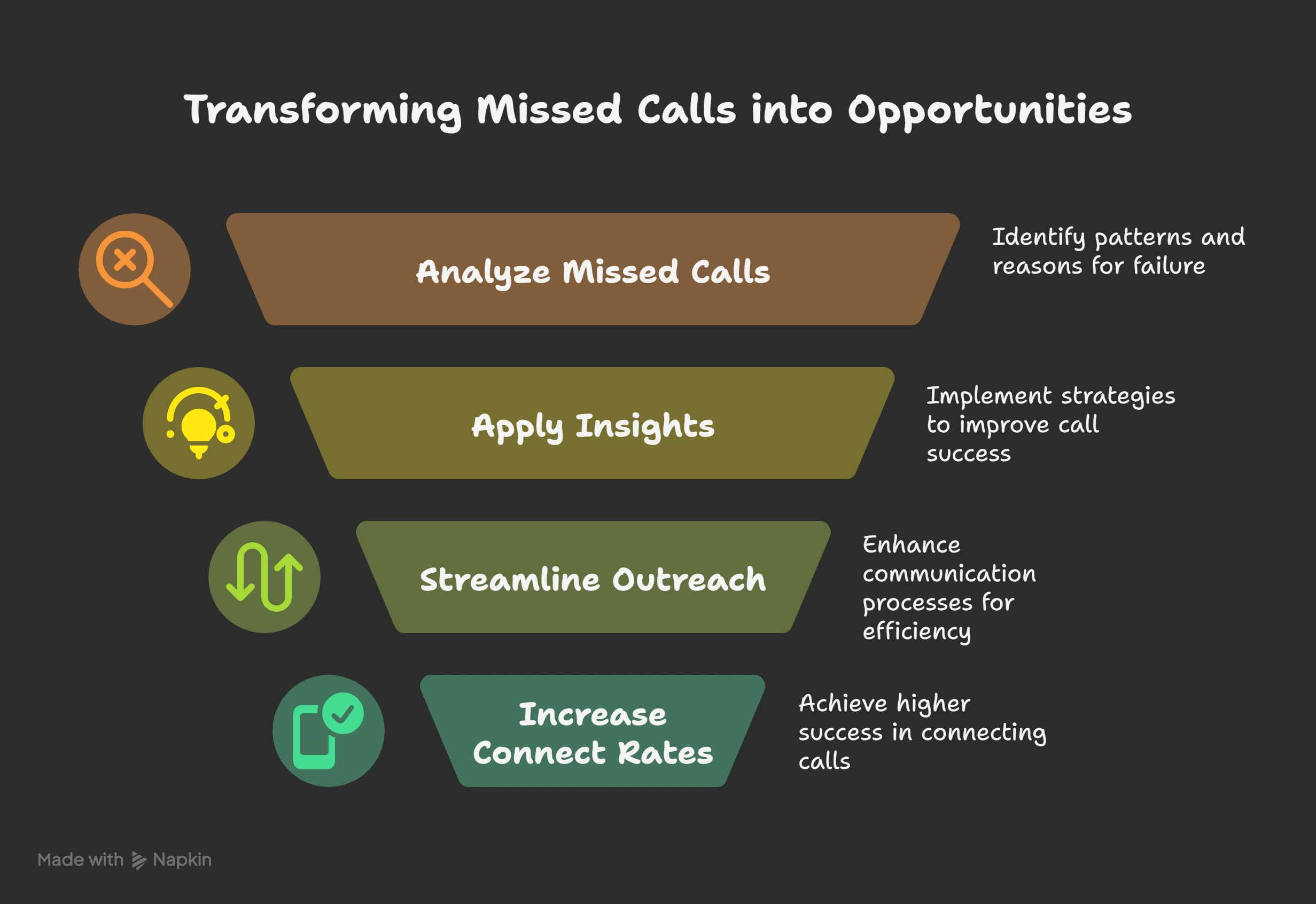 Transforming Missed Calls into Opportunities

Analyze Missed Calls

Identify patterns and reasons for failure

Apply Insights

Implement strategies to improve call success

Streamline Outreach

Enhance communication processes for efficiency

Increase Connect Rates

Achieve higher success in connecting calls

Made with Napkin